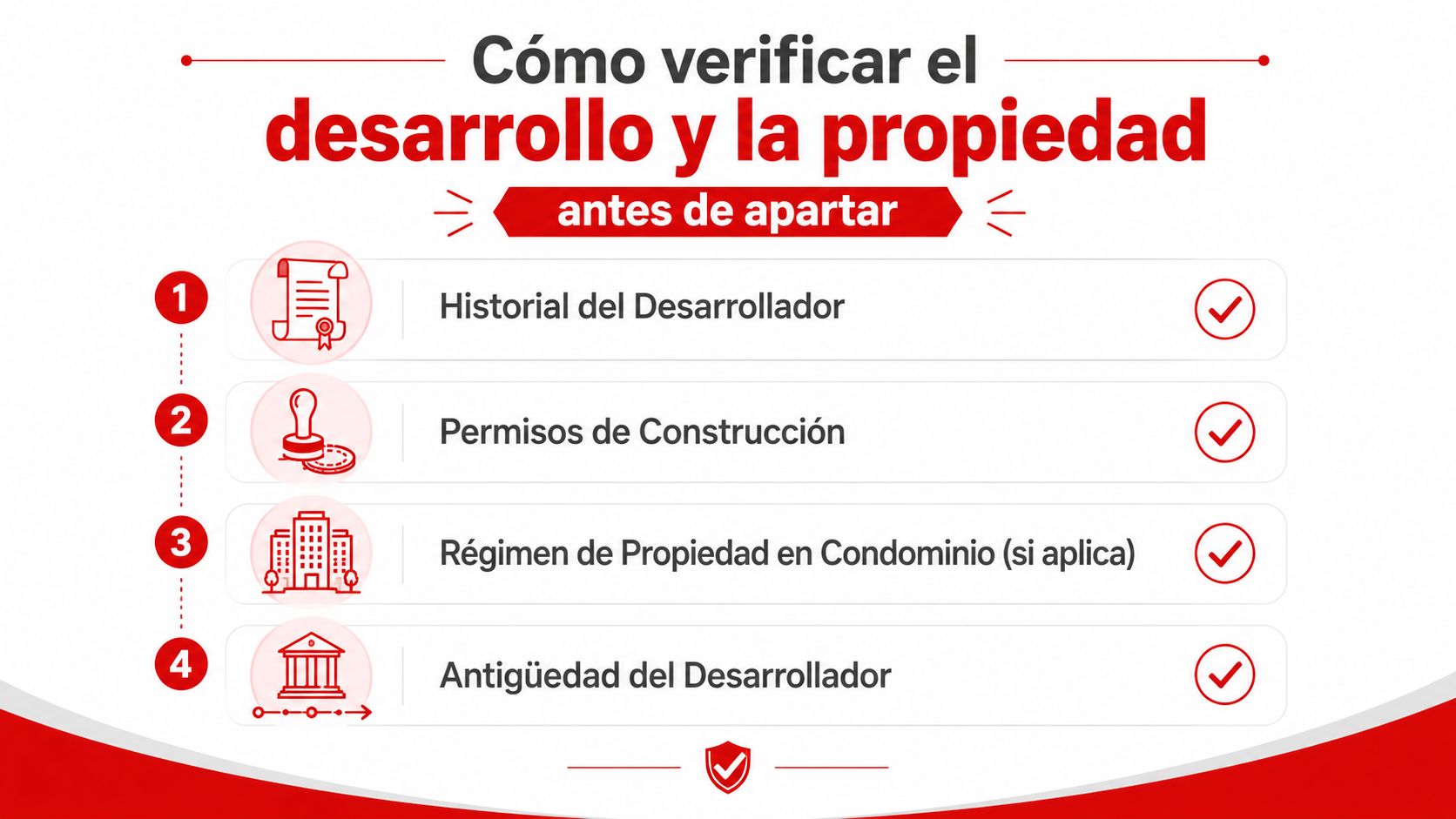 Cómo verificar el
desarrollo y la propiedad
antes de apartar

1 Historial del Desarrollador

2 Permisos de Construcción

3 Régimen de Propiedad en Condominio (si aplica)

4 Antigüedad del Desarrollador